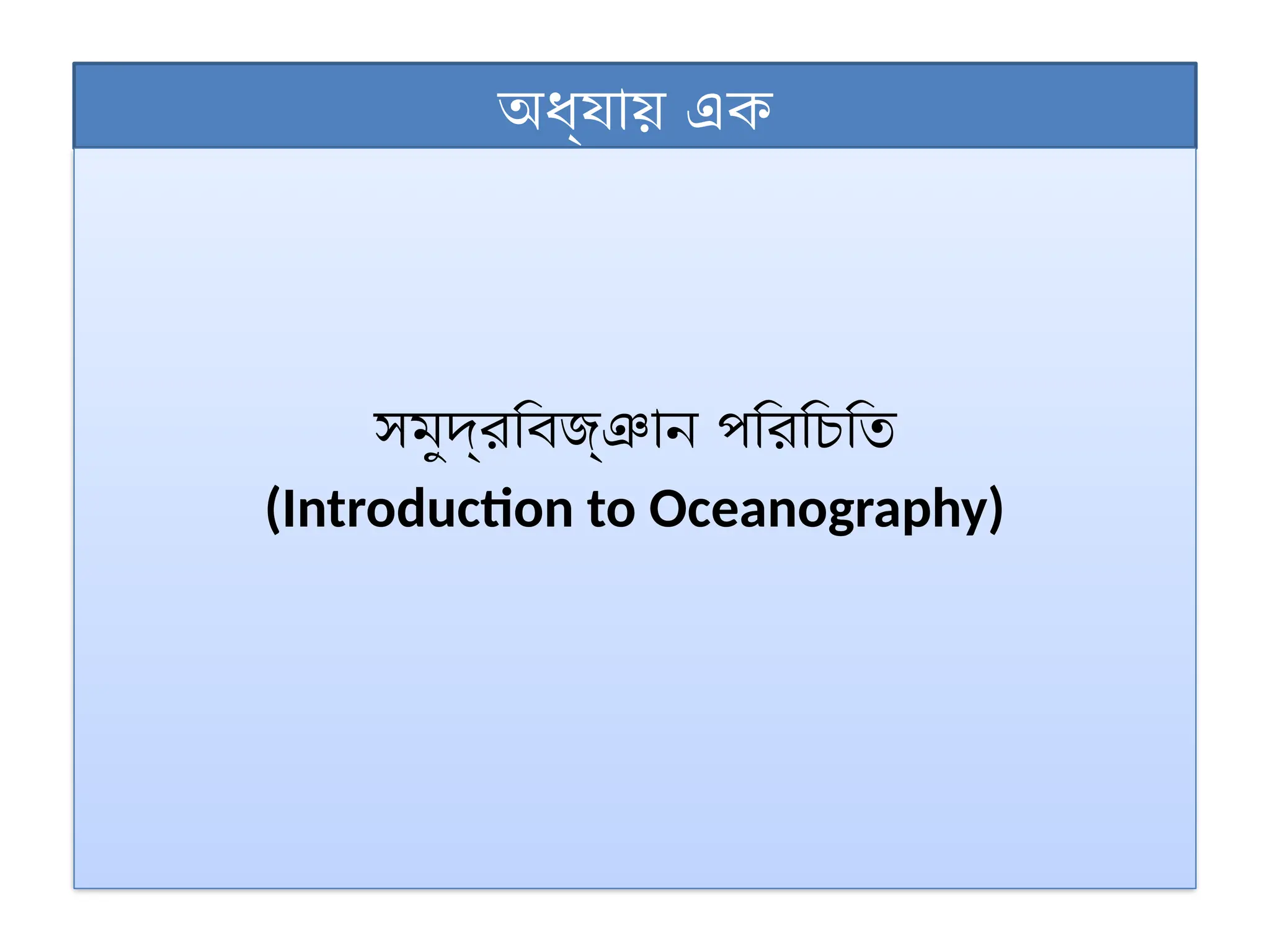 অধ্যায় এক

সমুদ্রবিজ্ঞান পরিচিতি
(Introduction to Oceanography)